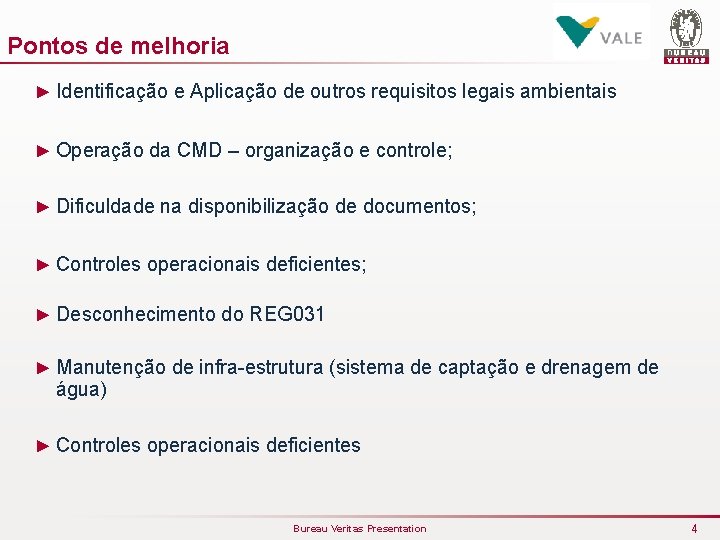 Pontos de melhoria

VALE

BUREAU VERITAS

► Identificação e Aplicação de outros requisitos legais ambientais

► Operação da CMD – organização e controle;

► Dificuldade na disponibilização de documentos;

► Controles operacionais deficientes;

► Desconhecimento do REG031

► Manutenção de infra-estrutura (sistema de captação e drenagem de água)

► Controles operacionais deficientes

Bureau Veritas Presentation

4